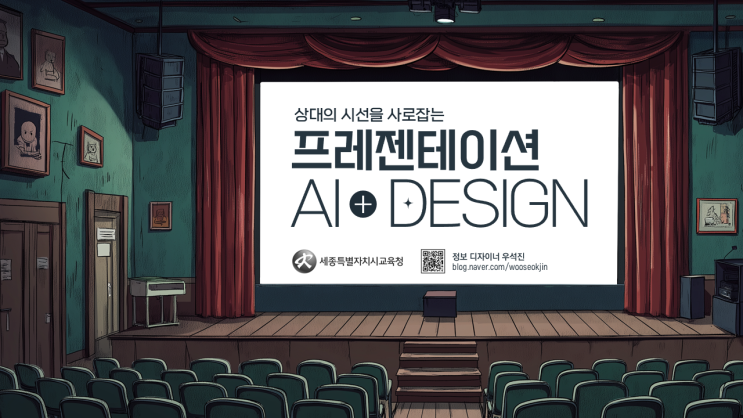 상대의 시선을 사로잡는
프레젠테이션
AI + DESIGN

세종특별자치시교육청
정보 디자이너 우석진
blog.naver.com/wooseokjin